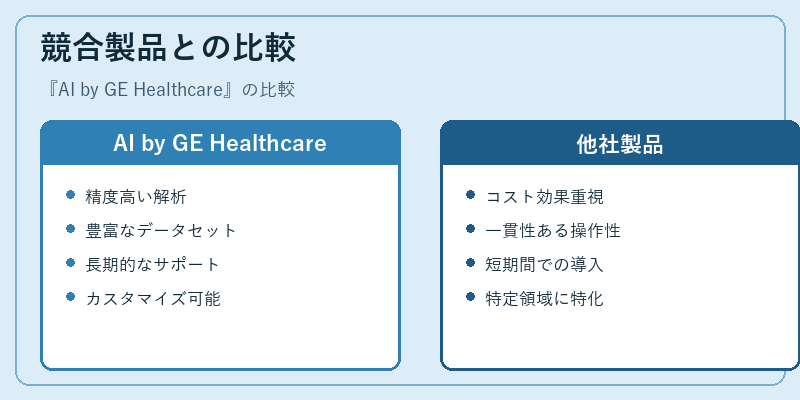 競合製品との比較

『AI by GE Healthcare』の比較

AI by GE Healthcare

- 精度高い解析
- 豊富なデータセット
- 長期的なサポート
- カスタマイズ可能

他社製品

- コスト効果重視
- 一貫性ある操作性
- 短期間での導入
- 特定領域に特化